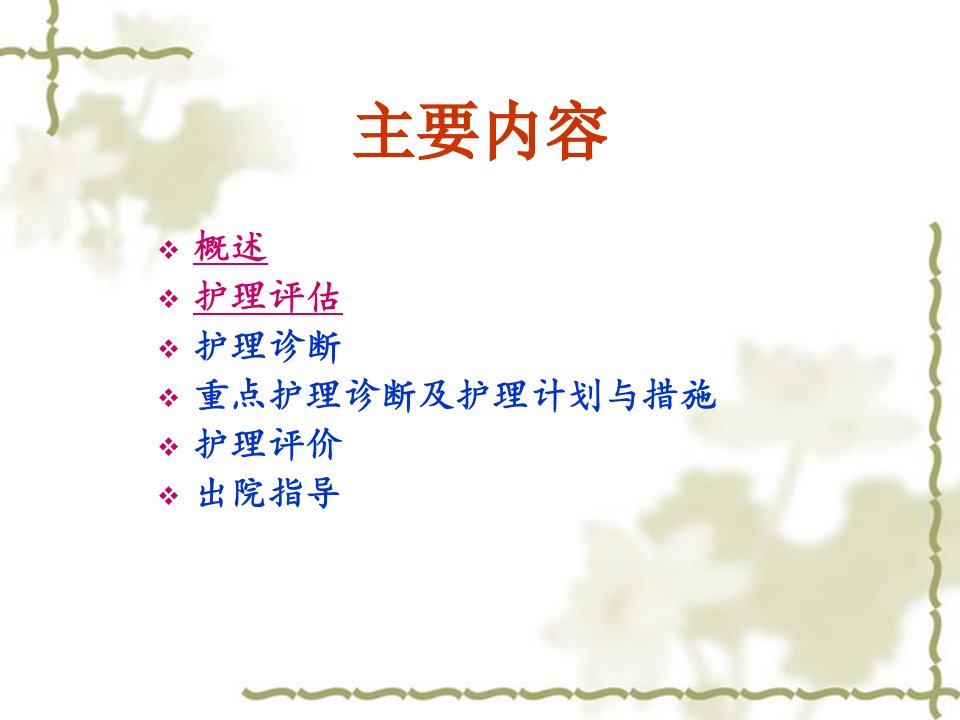 主要内容

❖ 概述
❖ 护理评估
❖ 护理诊断
❖ 重点护理诊断及护理计划与措施
❖ 护理评价
❖ 出院指导